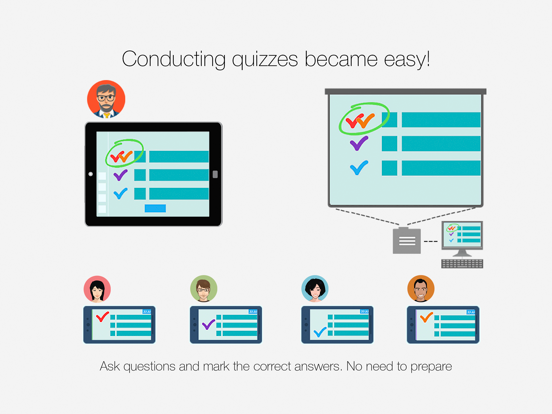 Conducting quizzes became easy!

Ask questions and mark the correct answers. No need to prepare